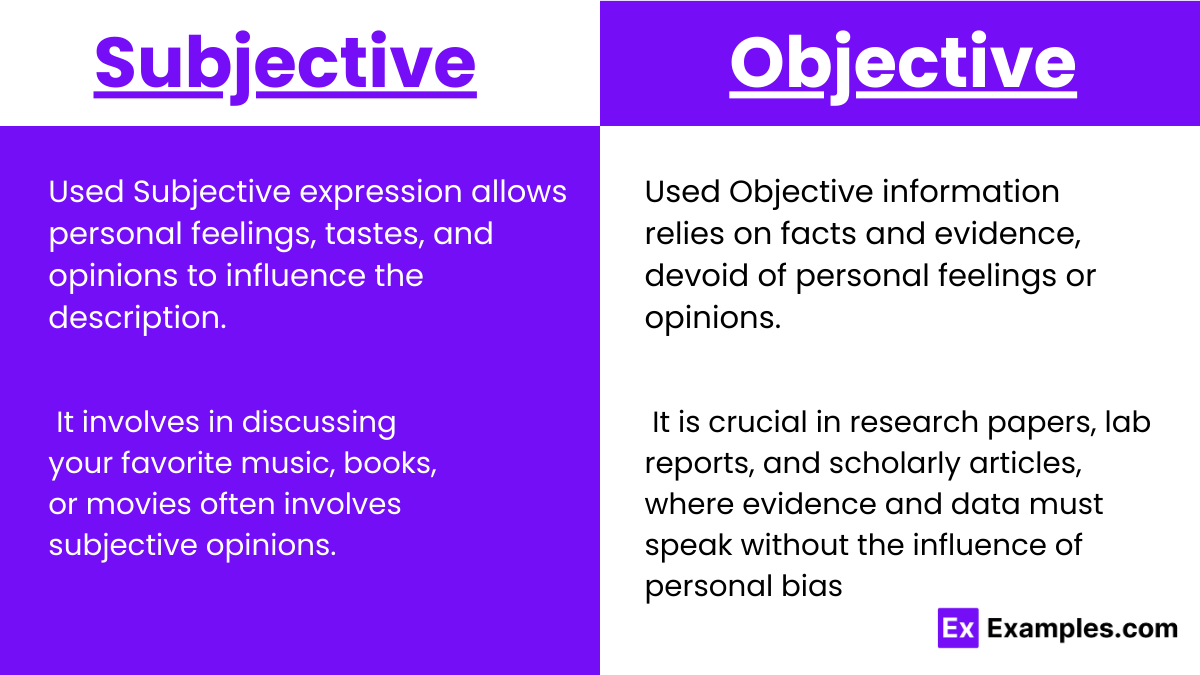 Subjective

Used Subjective expression allows personal feelings, tastes, and opinions to influence the description.

It involves in discussing your favorite music, books, or movies often involves subjective opinions.

Objective

Used Objective information relies on facts and evidence, devoid of personal feelings or opinions.

It is crucial in research papers, lab reports, and scholarly articles, where evidence and data must speak without the influence of personal bias

Ex Examples.com